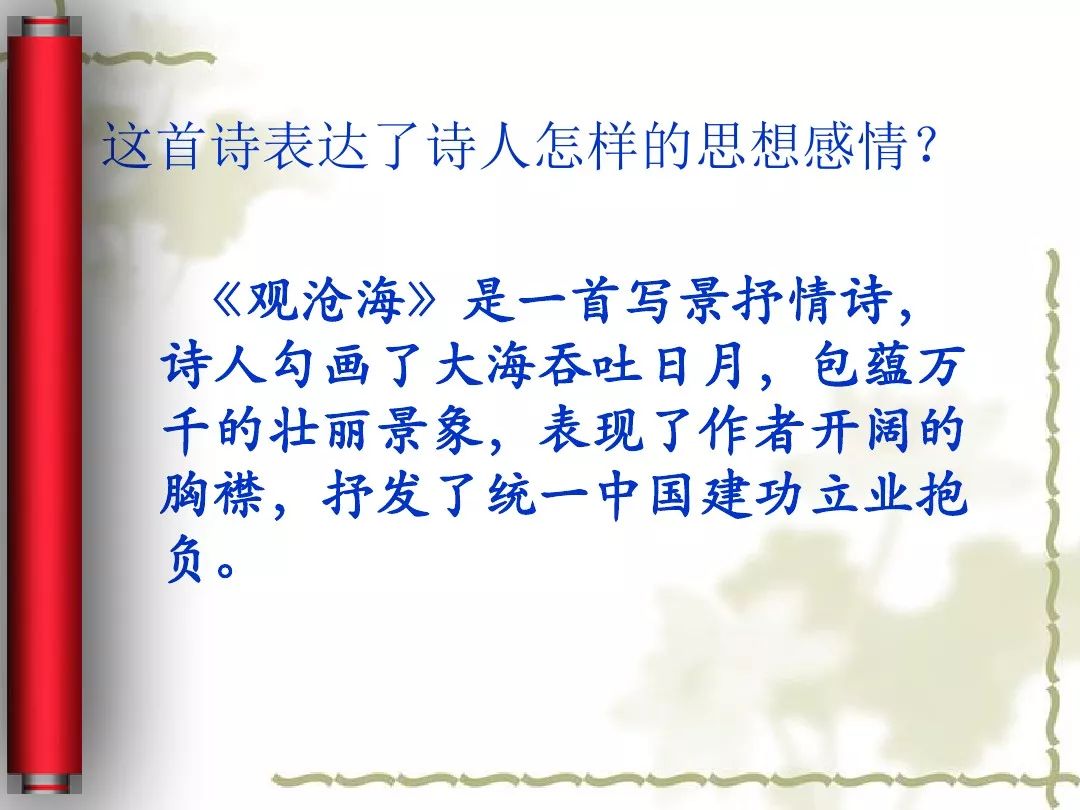 这首诗表达了诗人怎样的思想感情？

《观沧海》是一首写景抒情诗，诗人勾画了大海吞吐日月，包蕴万千的壮丽景象，表现了作者开阔的胸襟，抒发了统一中国建功立业抱负。